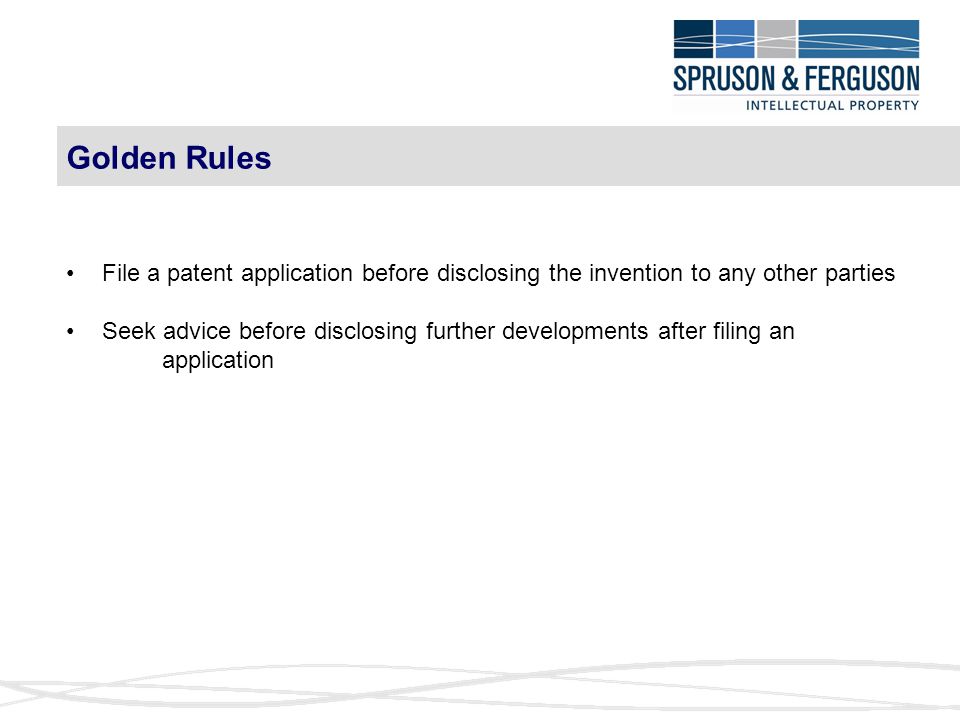 SPRUSON & FERGUSON
INTELLECTUAL PROPERTY

Golden Rules

• File a patent application before disclosing the invention to any other parties

• Seek advice before disclosing further developments after filing an application